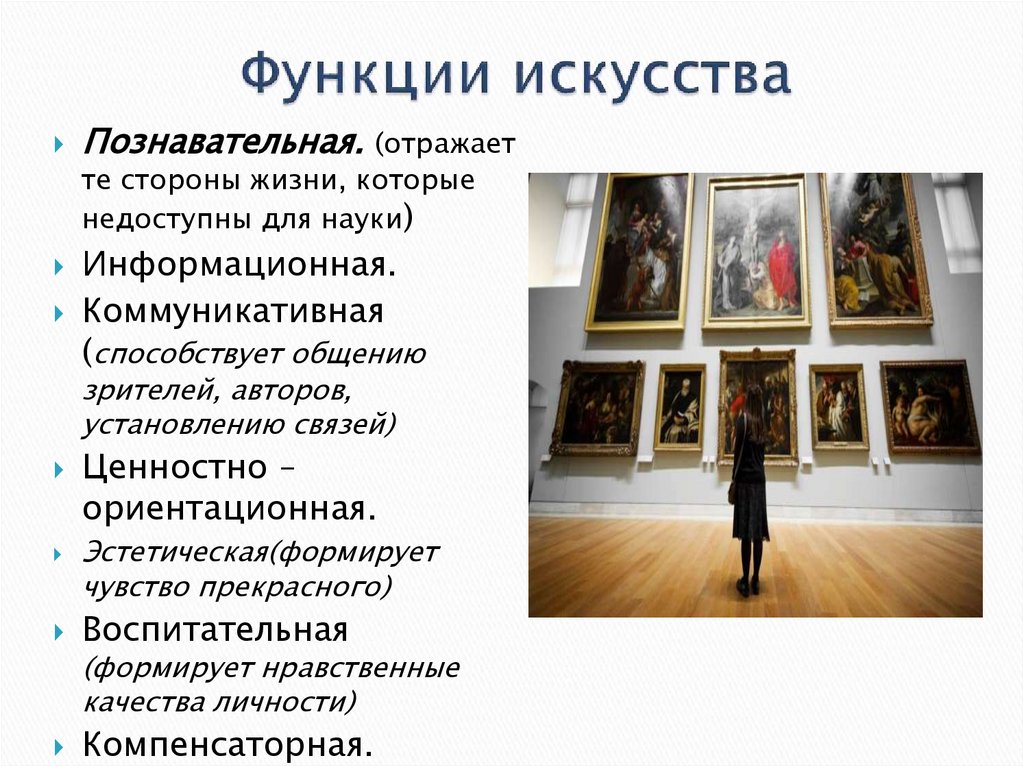 Функции искусства

Познавательная. (отражает те стороны жизни, которые недоступны для науки)

Информационная.

Коммуникативная (способствует общению зрителей, авторов, установлению связей)

Ценностно – ориентационная.

Эстетическая(формирует чувство прекрасного)

Воспитательная (формирует нравственные качества личности)

Компенсаторная.